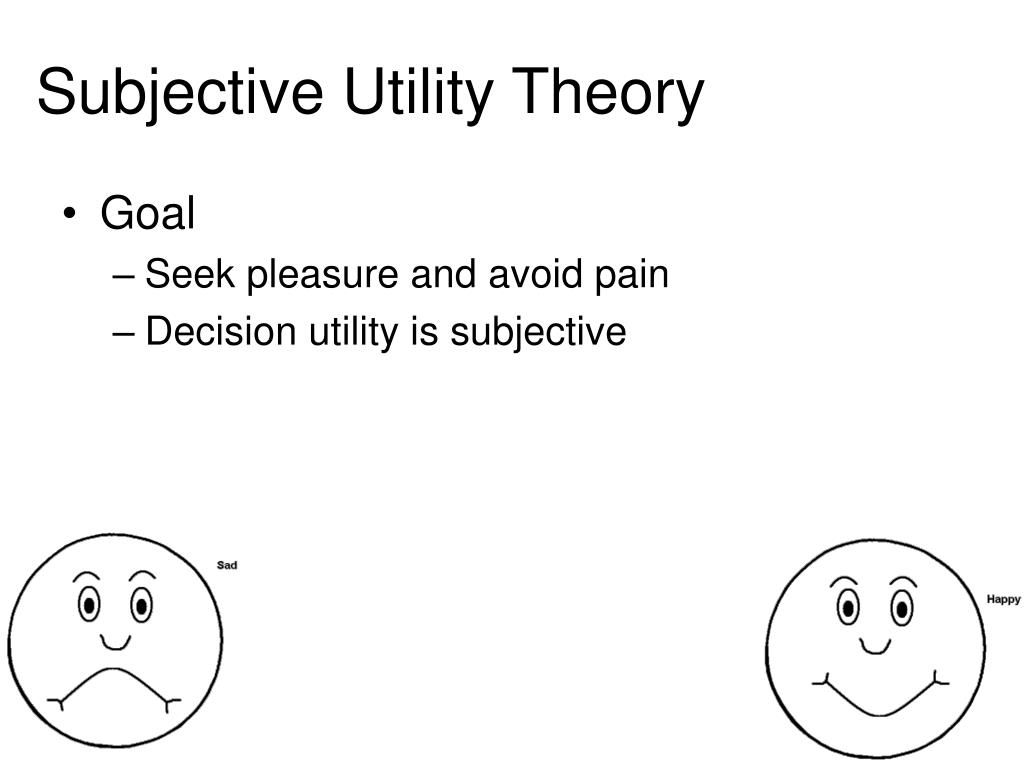 Subjective Utility Theory

• Goal
– Seek pleasure and avoid pain
– Decision utility is subjective

Sad

Happy